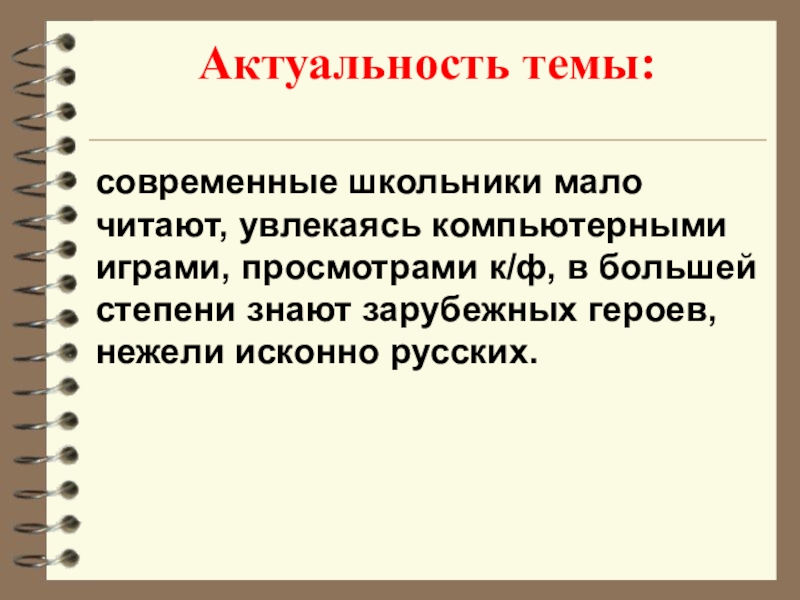 Актуальность темы:

современные школьники мало читают, увлекаясь компьютерными играми, просмотрами к/ф, в большей степени знают зарубежных героев, нежели исконно русских.